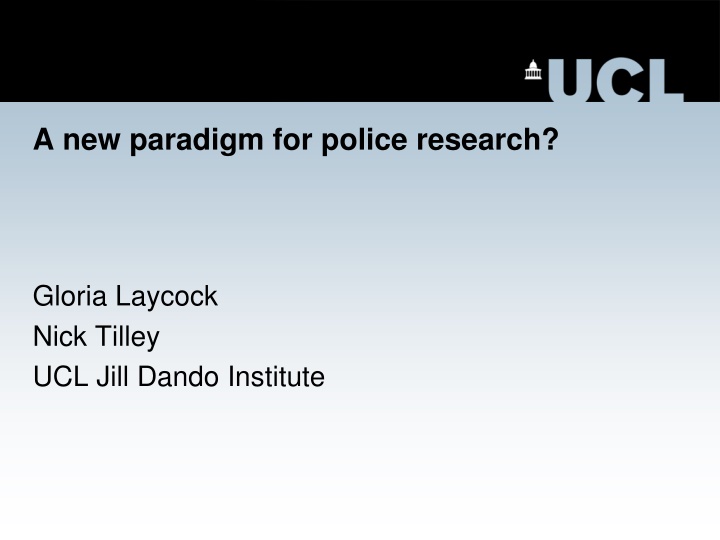 UCL

A new paradigm for police research?

Gloria Laycock
Nick Tilley
UCL Jill Dando Institute